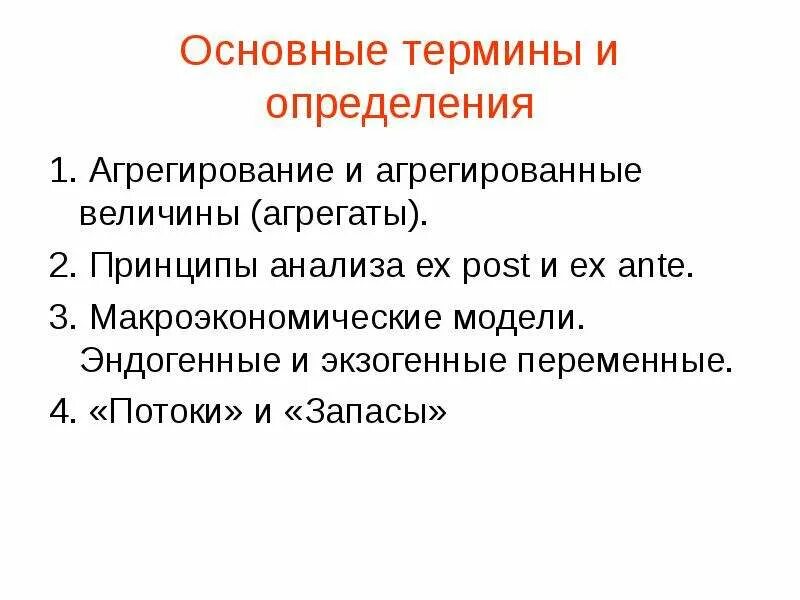 Основные термины и определения

1. Агрегирование и агрегированные величины (агрегаты).

2. Принципы анализа ex post и ex ante.

3. Макроэкономические модели. Эндогенные и экзогенные переменные.

4. «Потоки» и «Запасы»